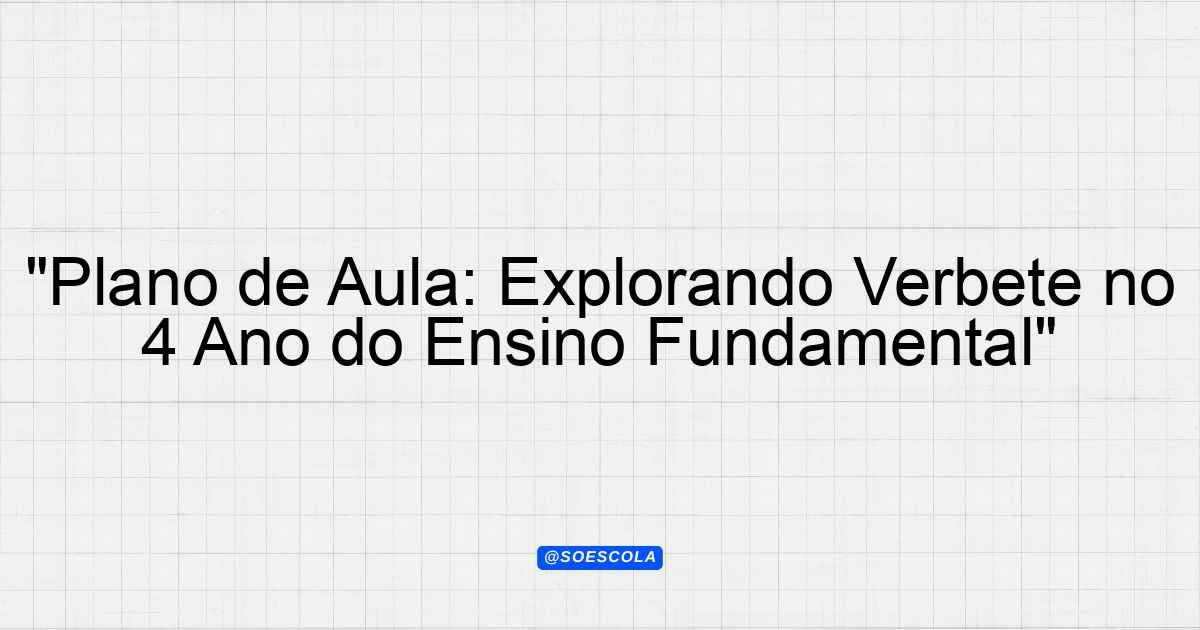 "Plano de Aula: Explorando Verbete no 4 Ano do Ensino Fundamental"

@SOESCOLA